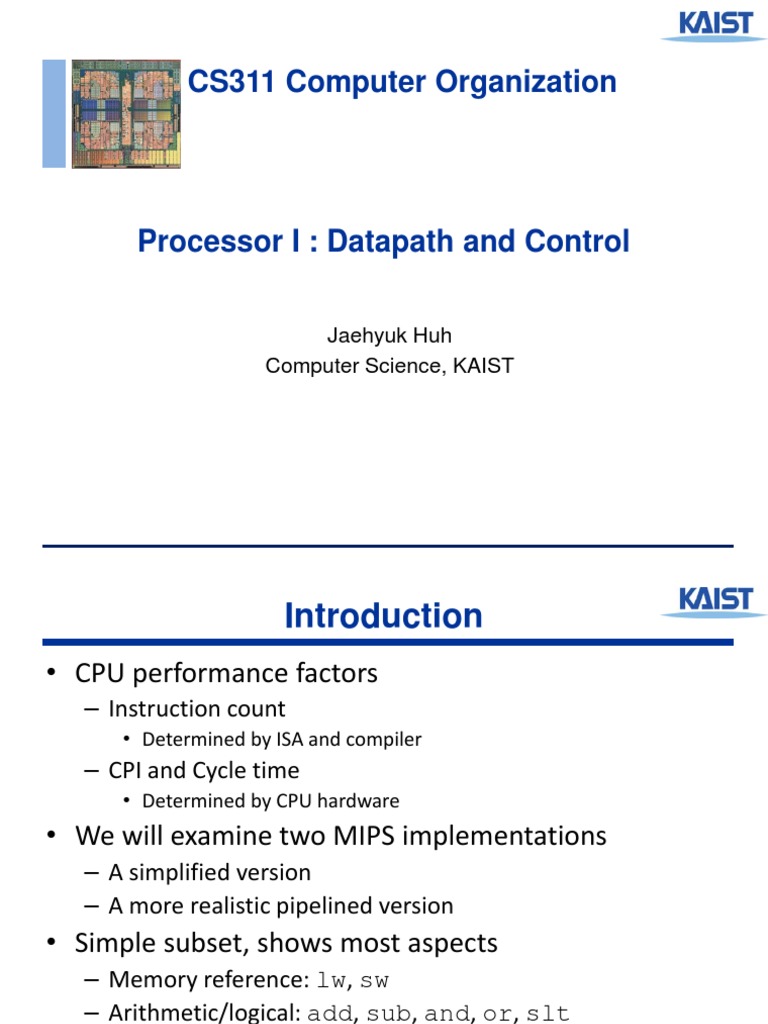 KAIST

CS311 Computer Organization

Processor I : Datapath and Control

Jaehyuk Huh
Computer Science, KAIST

Introduction

KAIST

• CPU performance factors
– Instruction count
• Determined by ISA and compiler
– CPI and Cycle time
• Determined by CPU hardware
• We will examine two MIPS implementations
– A simplified version
– A more realistic pipelined version
• Simple subset, shows most aspects
– Memory reference: lw, sw
– Arithmetic/logical: add, sub, and, or, slt